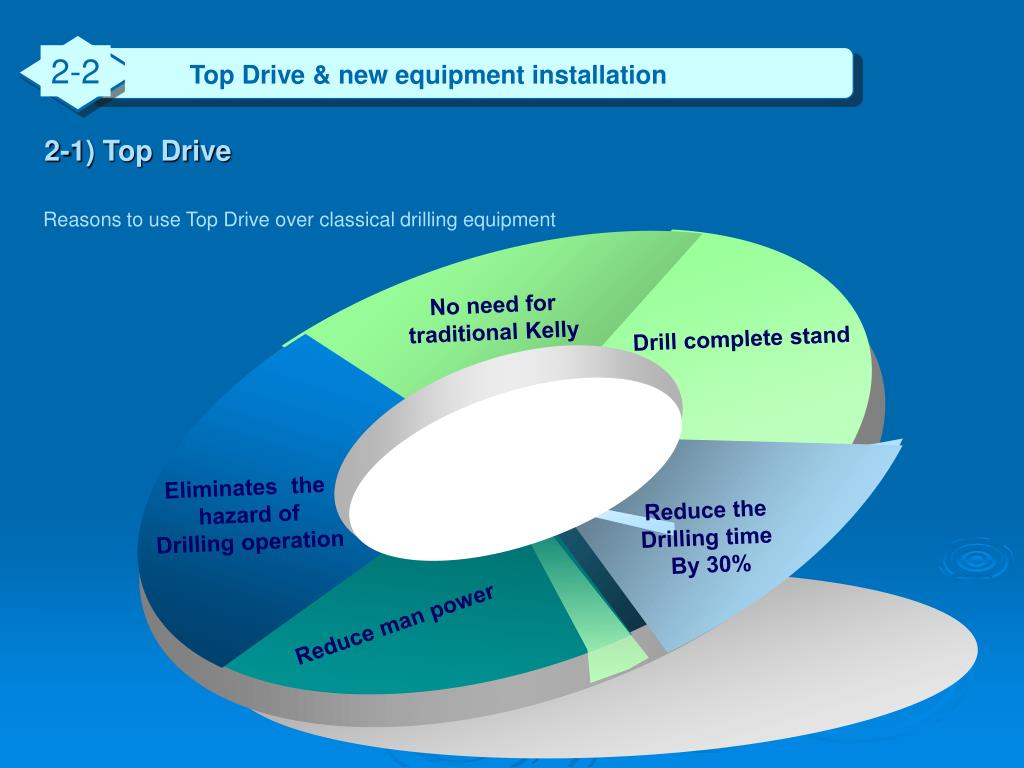 2-2

Top Drive & new equipment installation

2-1) Top Drive

Reasons to use Top Drive over classical drilling equipment

No need for traditional Kelly

Drill complete stand

Reduce the Drilling time By 30%

Reduce man power

Eliminates the hazard of Drilling operation